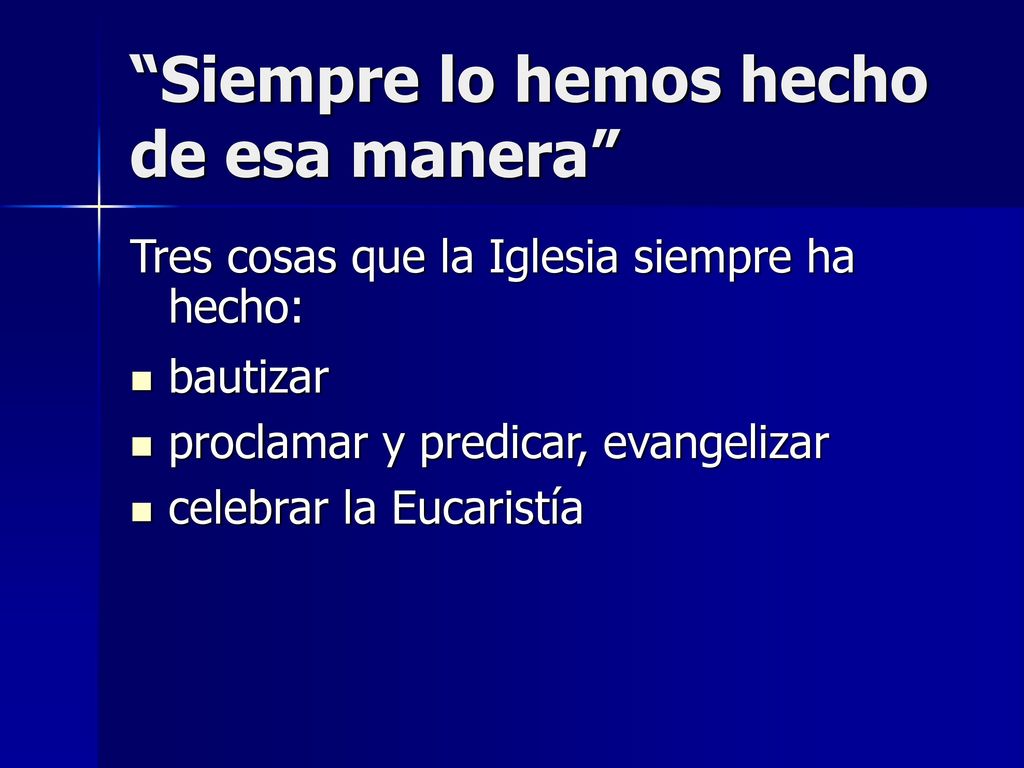 “Siempre lo hemos hecho de esa manera”

Tres cosas que la Iglesia siempre ha hecho:

- bautizar
- proclamar y predicar, evangelizar
- celebrar la Eucaristía